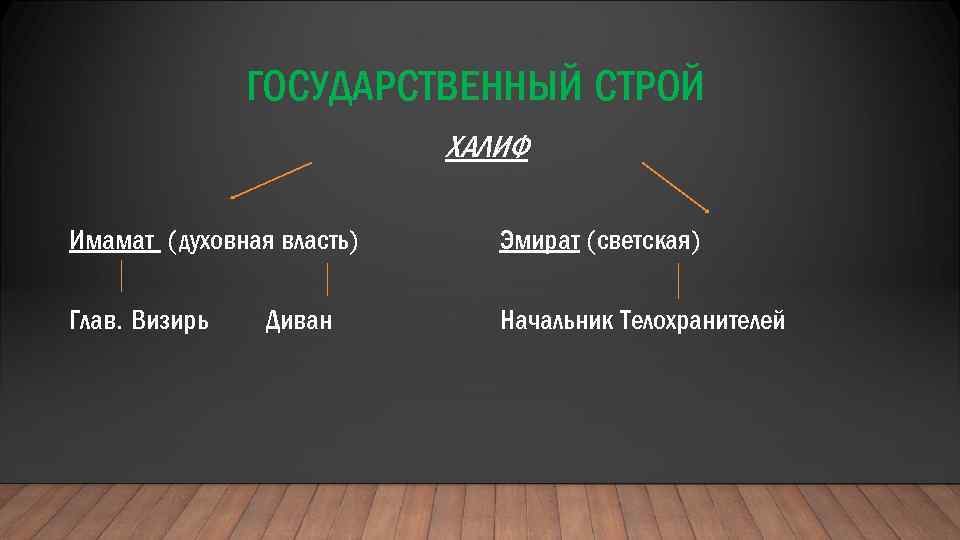 ГОСУДАРСТВЕННЫЙ СТРОЙ

ХАЛИФ

Имамат (духовная власть)

Эмират (светская)

Глав. Визирь

Диван

Начальник Телохранителей